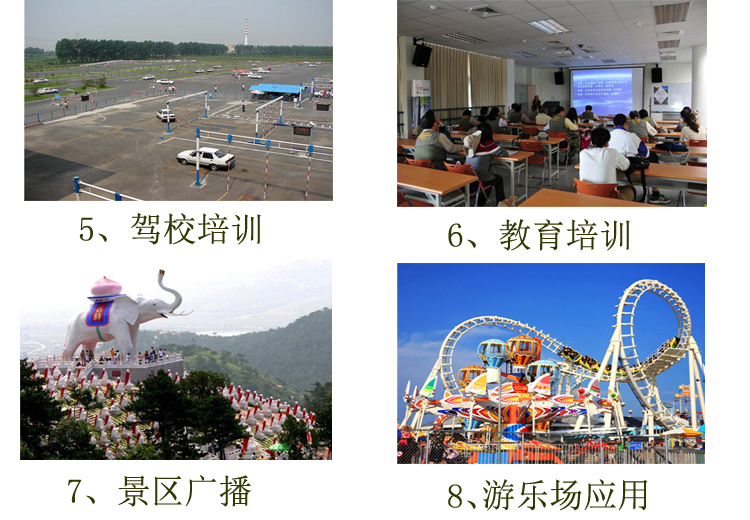 5、驾校培训

6、教育培训

7、景区广播

8、游乐场应用